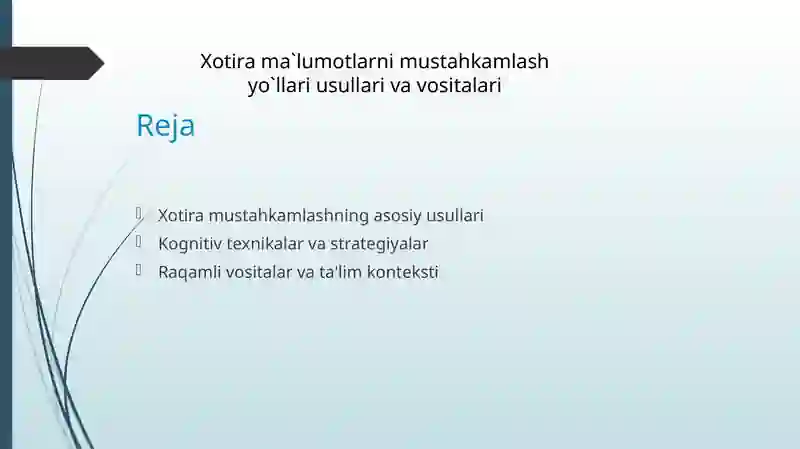 Xotira ma`lumotlarni mustahkamlash yo`llari usullari va vositalari

Reja

Xotira mustahkamlashning asosiy usullari
Kognitiv texnikalar va strategiyalar
Raqamli vositalar va ta'lim konteksti